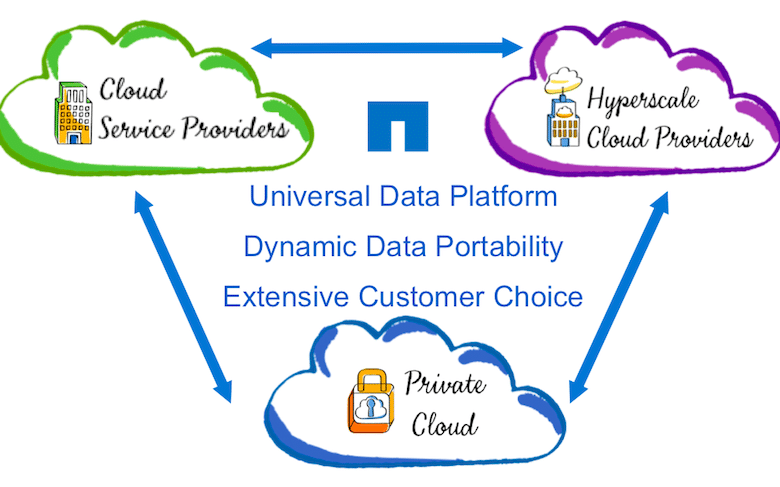 Cloud Service Providers

Hyperscale Cloud Providers

Universal Data Platform

Dynamic Data Portability

Extensive Customer Choice

Private Cloud